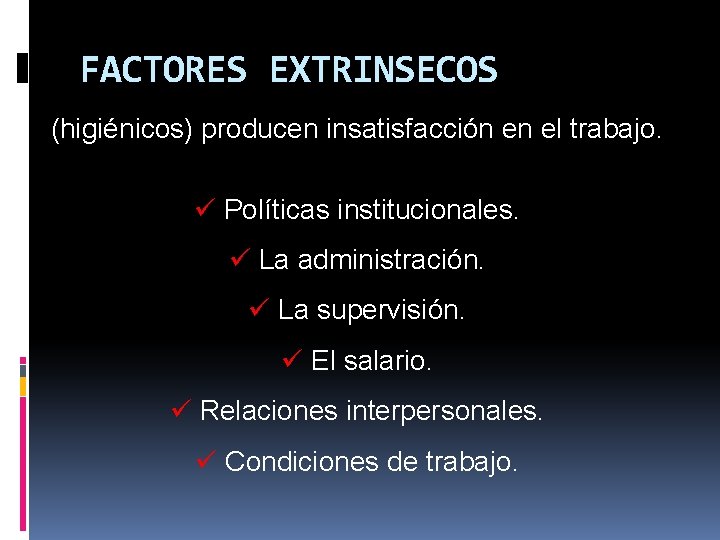 FACTORES EXTRINSECOS

(higiénicos) producen insatisfacción en el trabajo.

✓ Políticas institucionales.

✓ La administración.

✓ La supervisión.

✓ El salario.

✓ Relaciones interpersonales.

✓ Condiciones de trabajo.